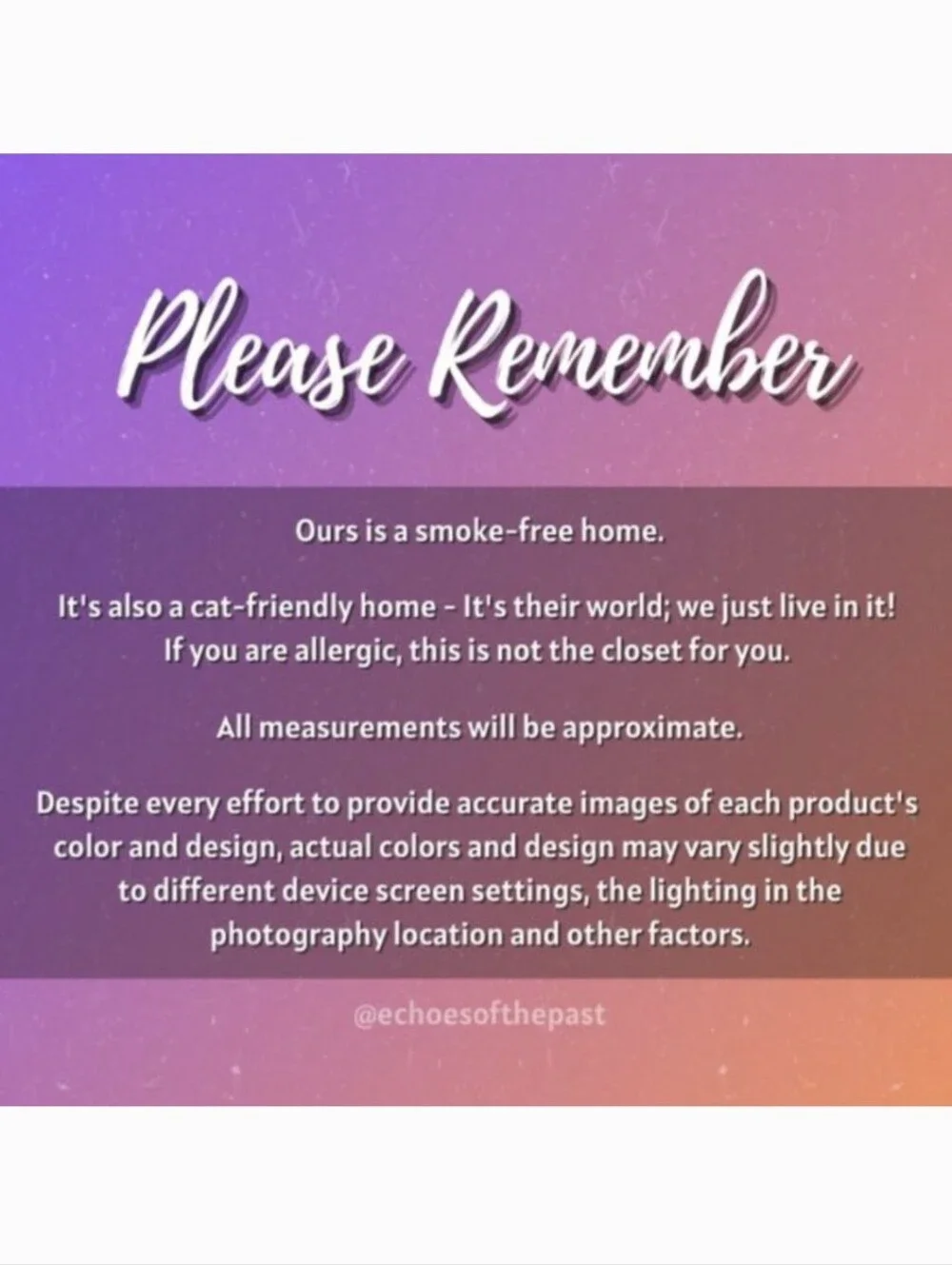 Please Remember

Ours is a smoke-free home.

It's also a cat-friendly home - It's their world; we just live in it! If you are allergic, this is not the closet for you.

All measurements will be approximate.

Despite every effort to provide accurate images of each product's color and design, actual colors and design may vary slightly due to different device screen settings, the lighting in the photography location and other factors.

@echoesofthepast